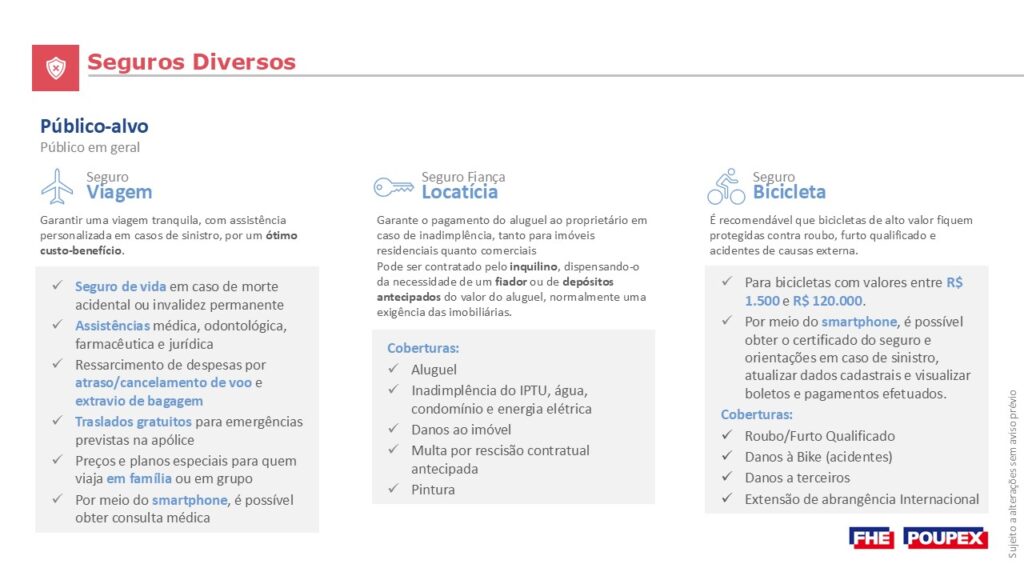 Seguros Diversos

Público-alvo
Público em geral

Seguro
Viagem

Garantir uma viagem tranquila, com assistência personalizada em casos de sinistro, por um ótimo custo-benefício.

✓ Seguro de vida em caso de morte acidental ou invalidez permanente
✓ Assistências médica, odontológica, farmacêutica e jurídica
✓ Ressarcimento de despesas por atraso/cancelamento de voo e extravio de bagagem
✓ Traslados gratuitos para emergências previstas na apólice
✓ Preços e planos especiais para quem viaja em família ou em grupo
✓ Por meio do smartphone, é possível obter consulta médica

Seguro Fiança
Locatícia

Garante o pagamento do aluguel ao proprietário em caso de inadimplência, tanto para imóveis residenciais quanto comerciais
Pode ser contratado pelo inquilino, dispensando-o da necessidade de um fiador ou de depósitos antecipados do valor do aluguel, normalmente uma exigência das imobiliárias.

Coberturas:
✓ Aluguel
✓ Inadimplência do IPTU, água, condomínio e energia elétrica
✓ Danos ao imóvel
✓ Multa por rescisão contratual antecipada
✓ Pintura

Seguro
Bicicleta

É recomendável que bicicletas de alto valor fiquem protegidas contra roubo, furto qualificado e acidentes de causas externa.

✓ Para bicicletas com valores entre R$ 1.500 e R$ 120.000.
✓ Por meio do smartphone, é possível obter o certificado do seguro e orientações em caso de sinistro, atualizar dados cadastrais e visualizar boletos e pagamentos efetuados.

Coberturas:
✓ Roubo/Furto Qualificado
✓ Danos à Bike (acidentes)
✓ Danos a terceiros
✓ Extensão de abrangência Internacional

Sujeito a alterações sem aviso prévio

FHE POUPEX